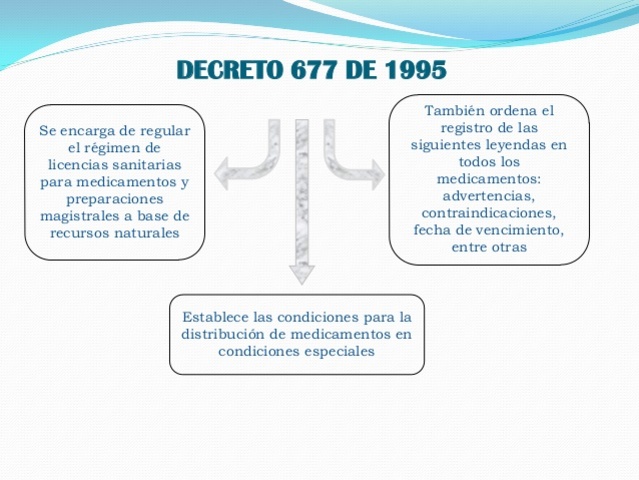 DECRETO 677 DE 1995

Se encarga de regular el régimen de licencias sanitarias para medicamentos y preparaciones magistrales a base de recursos naturales

También ordena el registro de las siguientes leyendas en todos los medicamentos: advertencias, contraindicaciones, fecha de vencimiento, entre otras

Establece las condiciones para la distribución de medicamentos en condiciones especiales